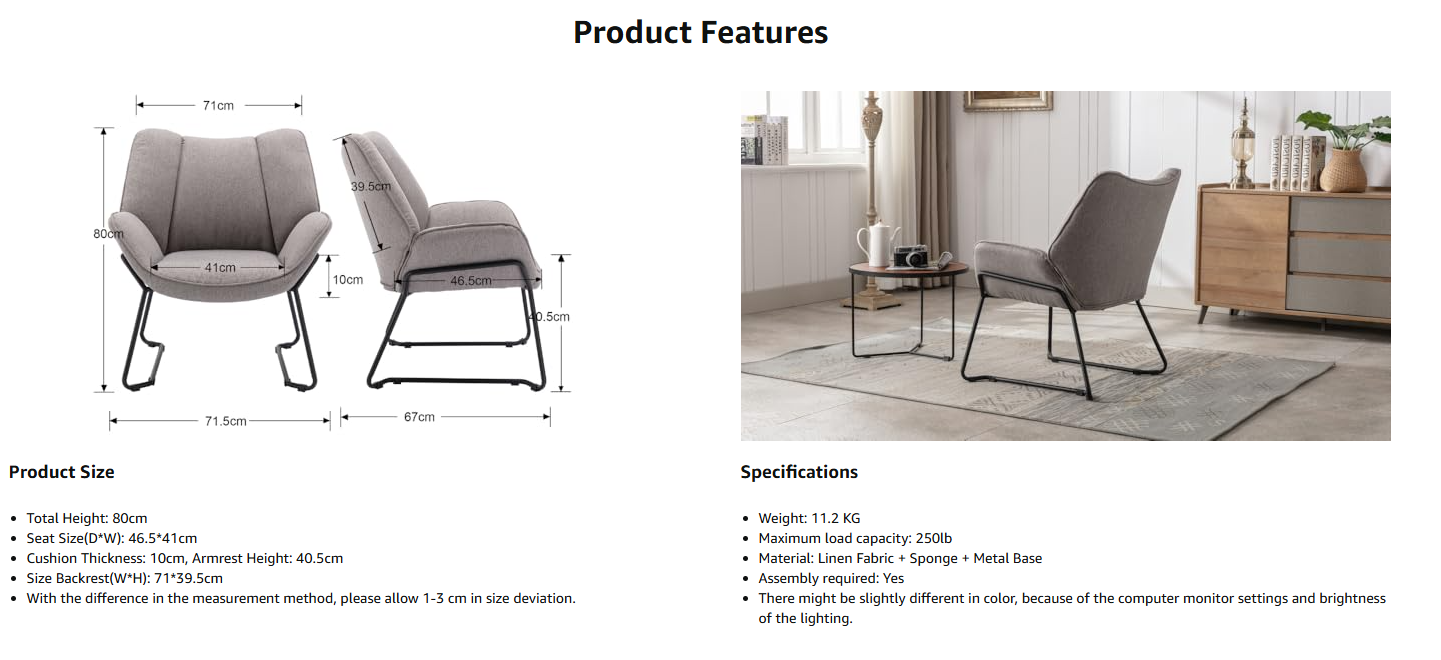 Product Features

71cm
80cm
41cm
10cm
39.5cm
46.5cm
40.5cm
71.5cm
67cm

Product Size

- Total Height: 80cm
- Seat Size(D*W): 46.5*41cm
- Cushion Thickness: 10cm, Armrest Height: 40.5cm
- Size Backrest(W*H): 71*39.5cm
- With the difference in the measurement method, please allow 1-3 cm in size deviation.

Specifications

- Weight: 11.2 KG
- Maximum load capacity: 250lb
- Material: Linen Fabric + Sponge + Metal Base
- Assembly required: Yes
- There might be slightly different in color, because of the computer monitor settings and brightness of the lighting.